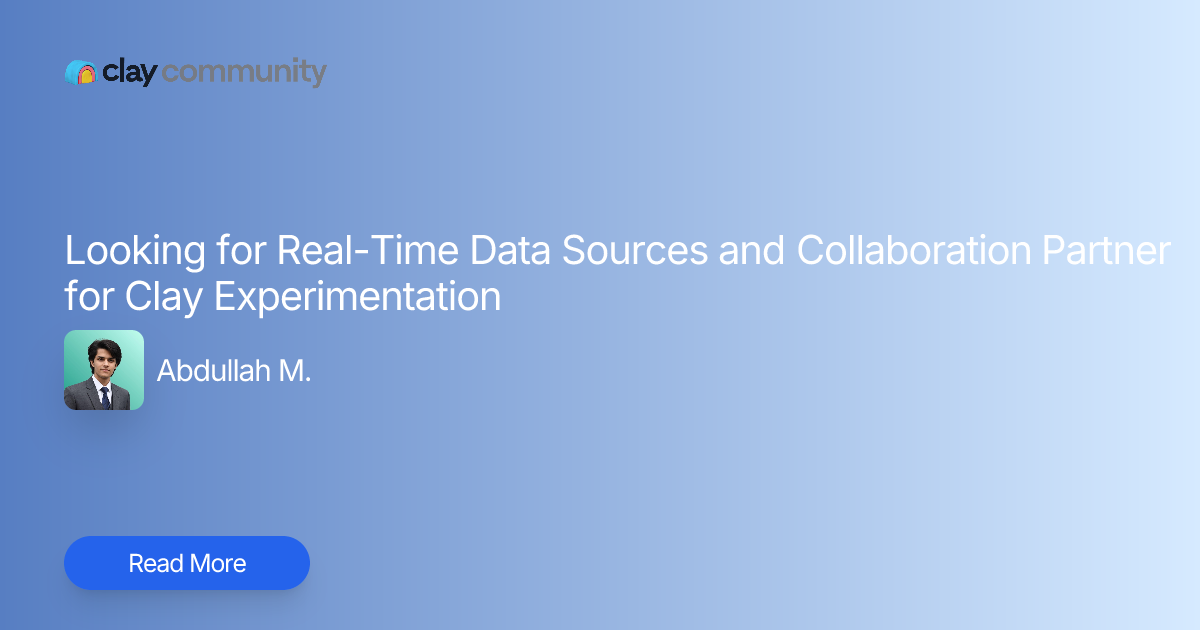 clay community

Looking for Real-Time Data Sources and Collaboration Partner for Clay Experimentation

Abdullah M.

Read More